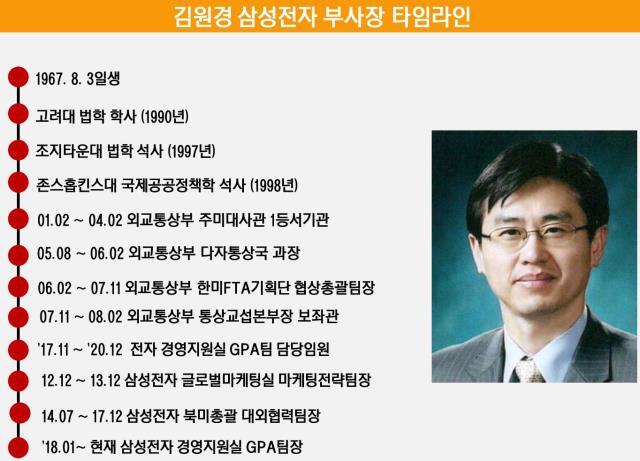 김원경 삼성전자 부사장 타임라인

1967. 8. 3일생

고려대 법학 학사 (1990년)

조지타운대 법학 석사 (1997년)

존스홉킨스대 국제공공정책학 석사 (1998년)

01.02 ~ 04.02 외교통상부 주미대사관 1등서기관

05.08 ~ 06.02 외교통상부 다자통상국 과장

06.02 ~ 07.11 외교통상부 한미FTA기획단 협상총괄팀장

07.11 ~ 08.02 외교통상부 통상교섭본부장 보좌관

'17.11 ~ '20.12 전자 경영지원실 GPA팀 담당임원

12.12 ~ 13.12 삼성전자 글로벌마케팅실 마케팅전략팀장

14.07 ~ 17.12 삼성전자 북미총괄 대외협력팀장

'18.01~ 현재 삼성전자 경영지원실 GPA팀장